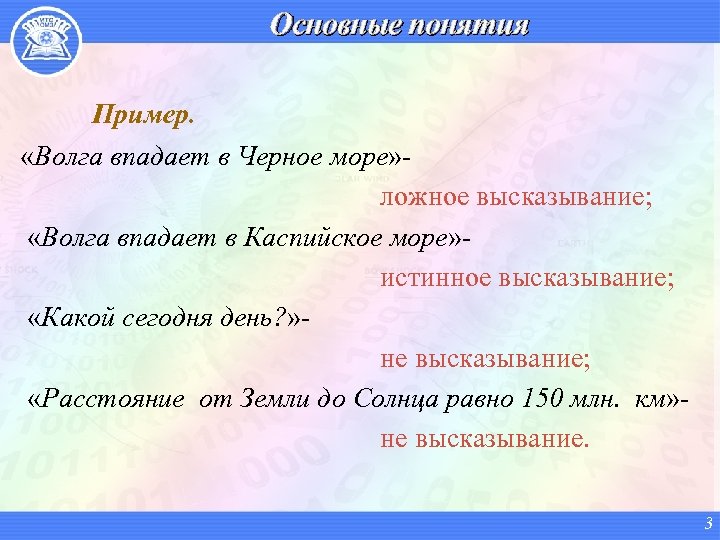 Основные понятия

Пример.

«Волга впадает в Черное море»-
ложное высказывание;

«Волга впадает в Каспийское море»-
истинное высказывание;

«Какой сегодня день?»-
не высказывание;

«Расстояние от Земли до Солнца равно 150 млн. км»-
не высказывание.

3